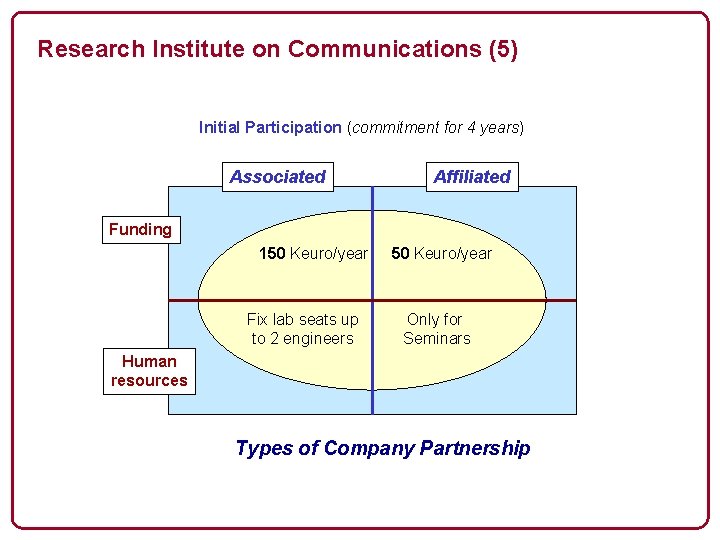 Research Institute on Communications (5)

Initial Participation (commitment for 4 years)

Associated

Affiliated

Funding

150 Keuro/year

50 Keuro/year

Fix lab seats up to 2 engineers

Only for Seminars

Human resources

Types of Company Partnership